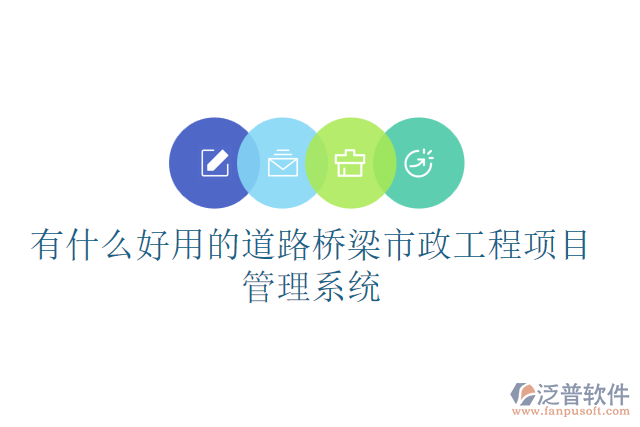 有什么好用的道路桥梁市政工程项目管理系统

泛普软件
www.fanpusoft.com